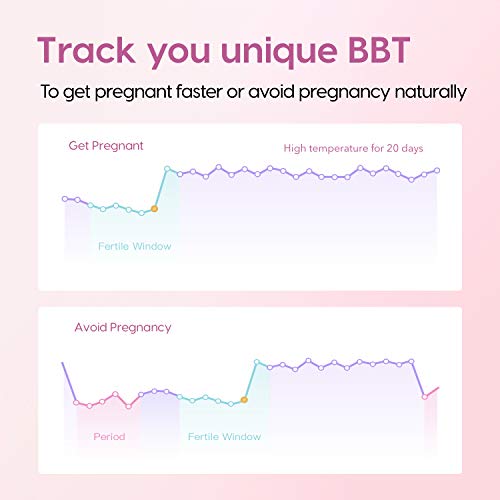 Track you unique BBT

To get pregnant faster or avoid pregnancy naturally

Get Pregnant

High temperature for 20 days

Fertile Window

Avoid Pregnancy

Period

Fertile Window